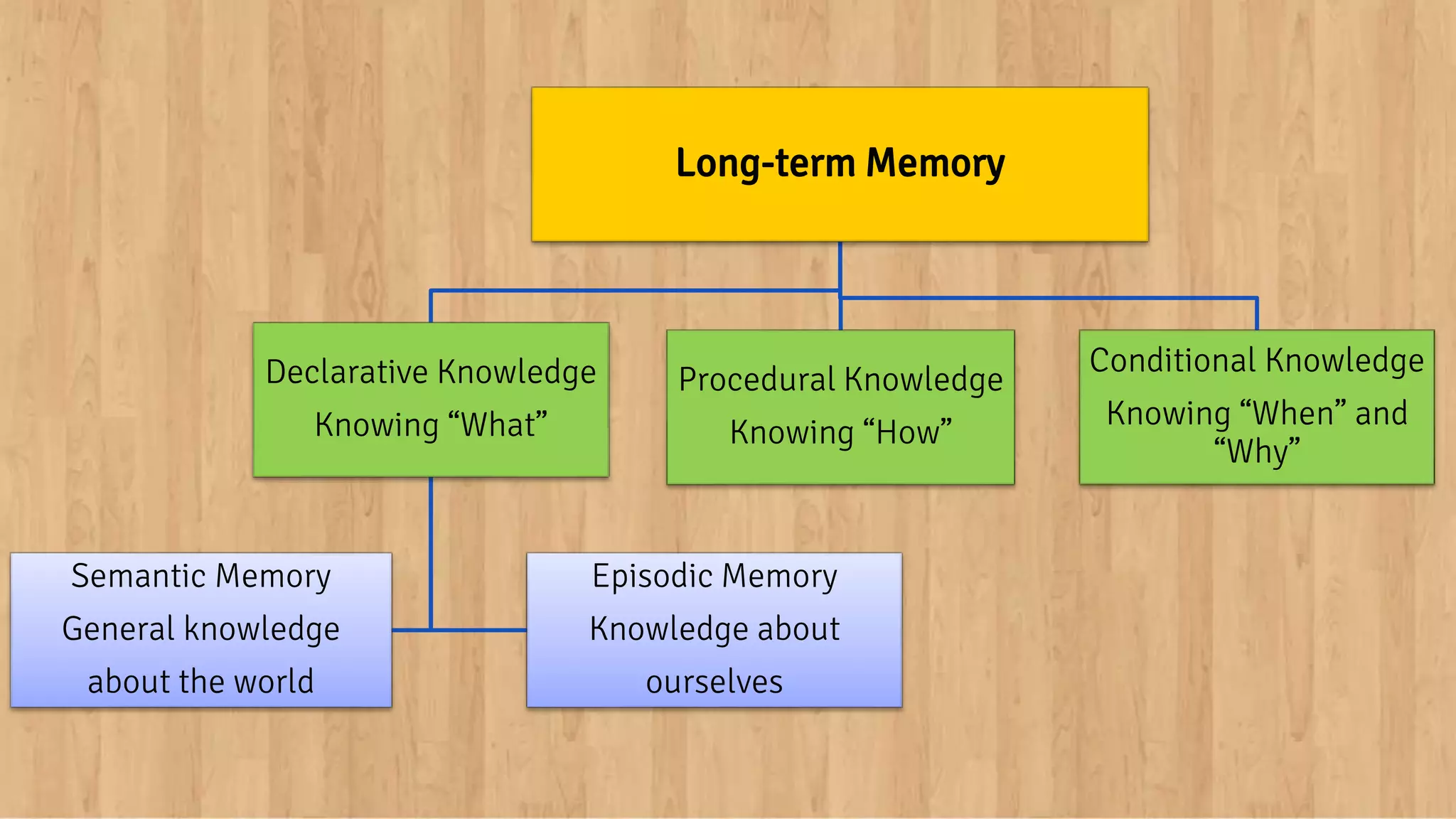 Long-term Memory

Declarative Knowledge
Knowing “What”

Procedural Knowledge
Knowing “How”

Conditional Knowledge
Knowing “When” and “Why”

Semantic Memory
General knowledge about the world

Episodic Memory
Knowledge about ourselves